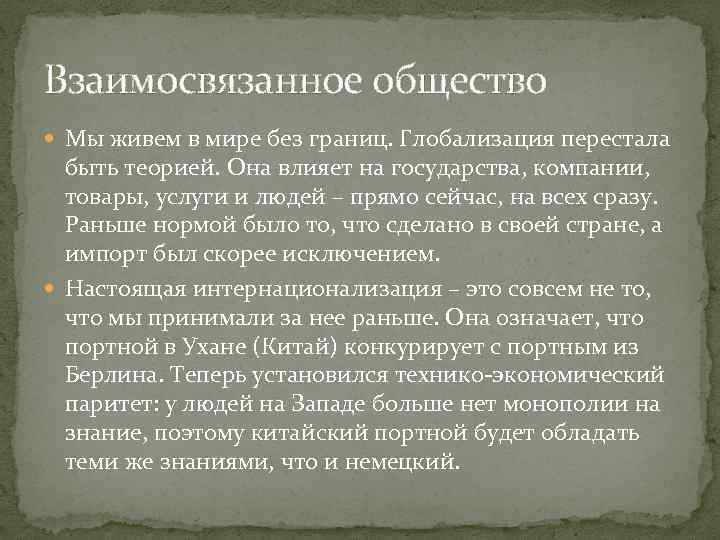 Взаимосвязанное общество

Мы живем в мире без границ. Глобализация перестала быть теорией. Она влияет на государства, компании, товары, услуги и людей – прямо сейчас, на всех сразу. Раньше нормой было то, что сделано в своей стране, а импорт был скорее исключением.

Настоящая интернационализация – это совсем не то, что мы принимали за нее раньше. Она означает, что портной в Ухане (Китай) конкурирует с портным из Берлина. Теперь установился технико-экономический паритет: у людей на Западе больше нет монополии на знание, поэтому китайский портной будет обладать теми же знаниями, что и немецкий.